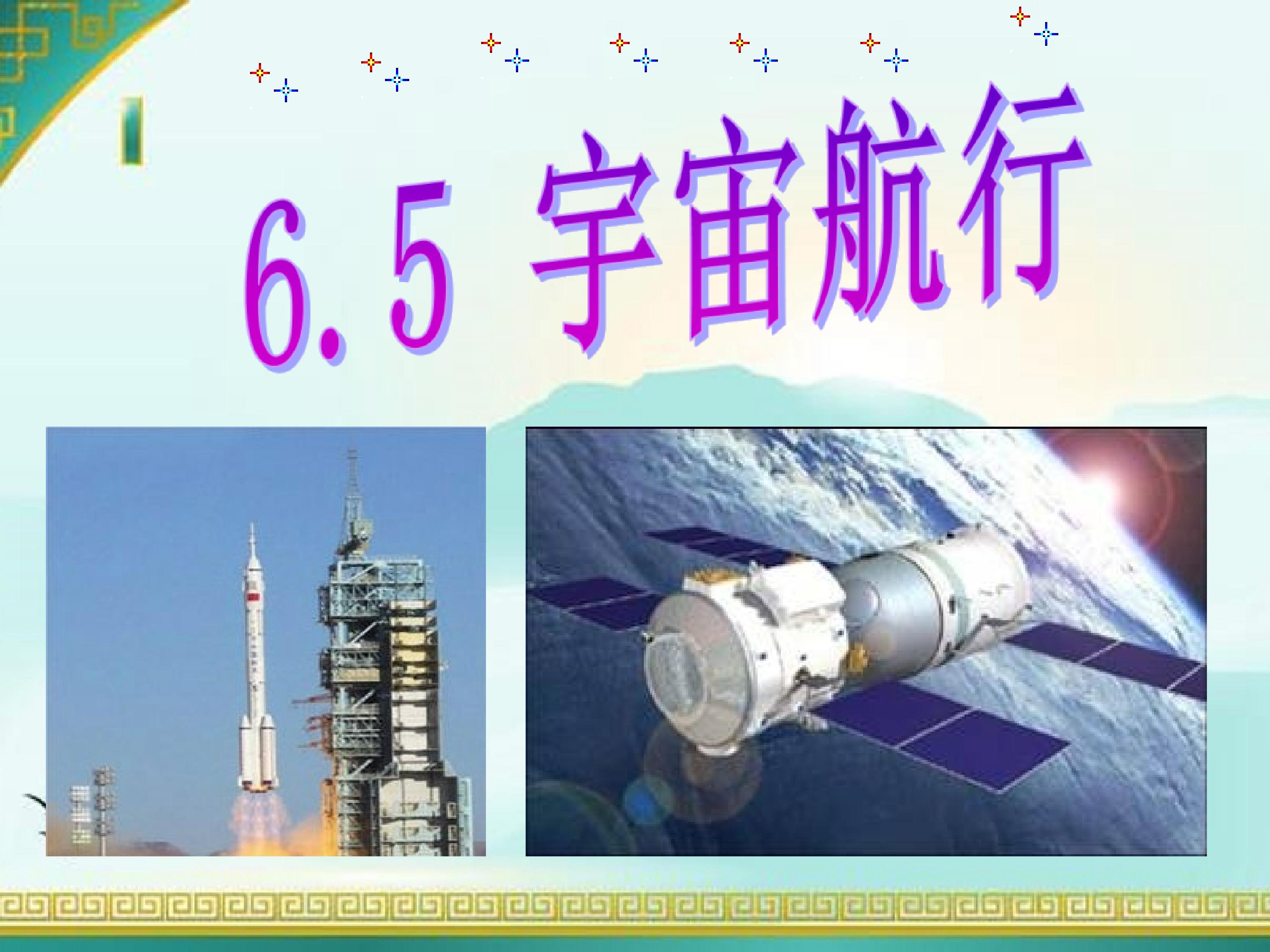 6.5 宇宙航行